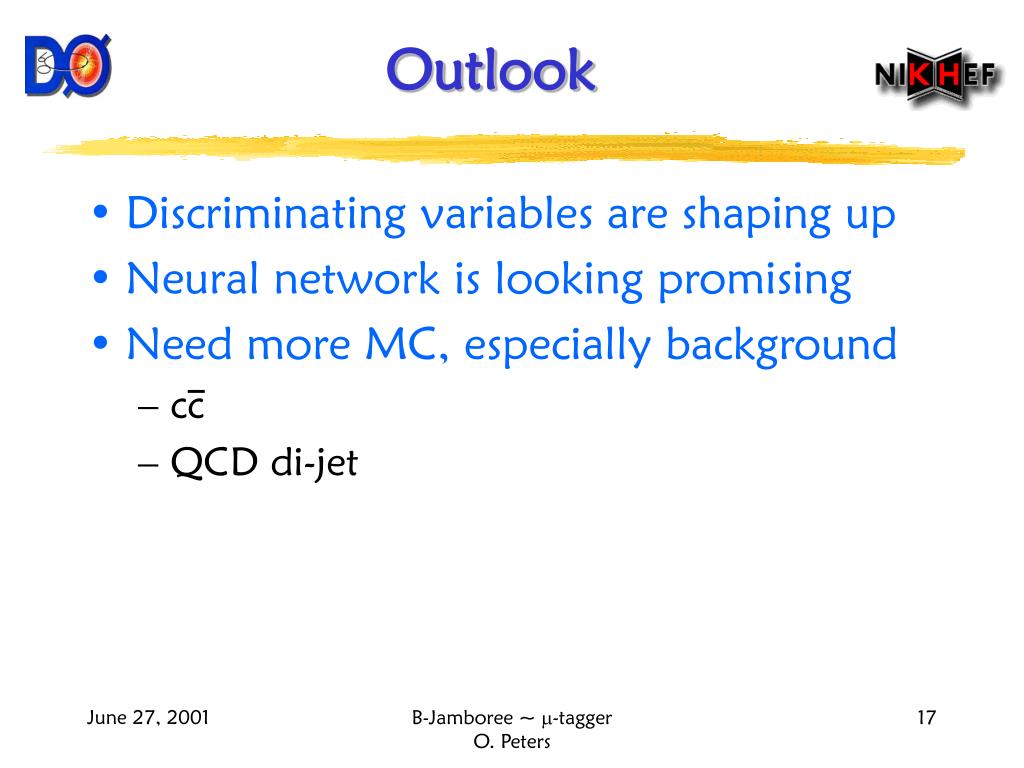 DØ

Outlook

NIKHEF

• Discriminating variables are shaping up
• Neural network is looking promising
• Need more MC, especially background
  – $c\bar{c}$
  – QCD di-jet

June 27, 2001

B-Jamboree ~ $\mu$-tagger
O. Peters

17